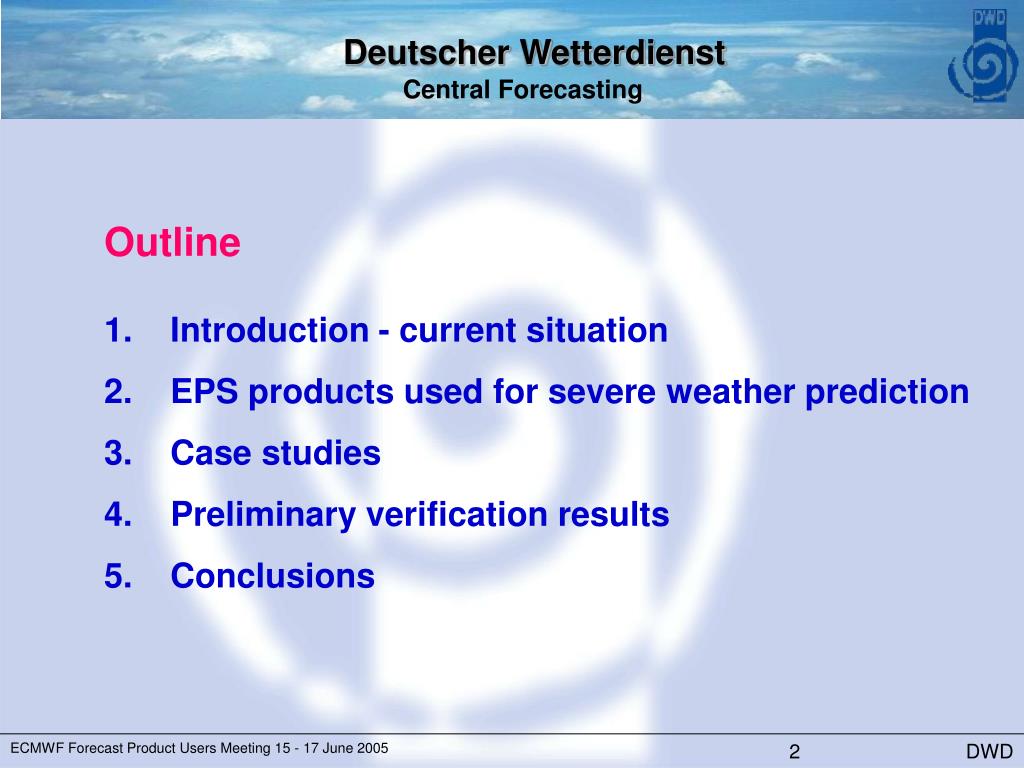 Deutscher Wetterdienst
Central Forecasting

DWD

Outline

1. Introduction - current situation
2. EPS products used for severe weather prediction
3. Case studies
4. Preliminary verification results
5. Conclusions

ECMWF Forecast Product Users Meeting 15 - 17 June 2005

2

DWD